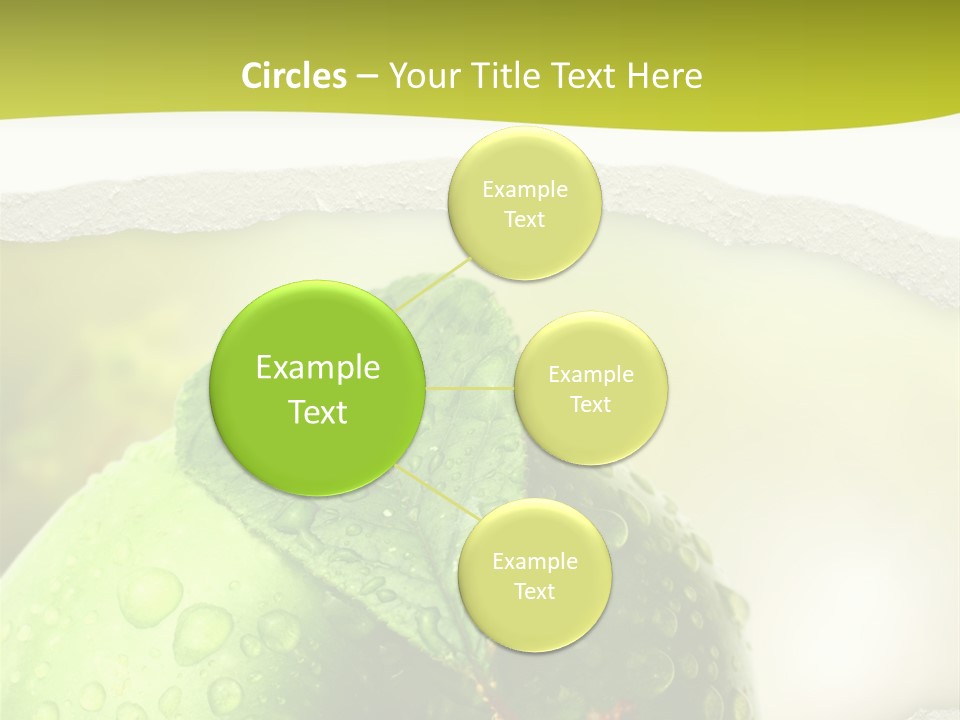 Circles – Your Title Text Here

Example Text

Example Text

Example Text

Example Text